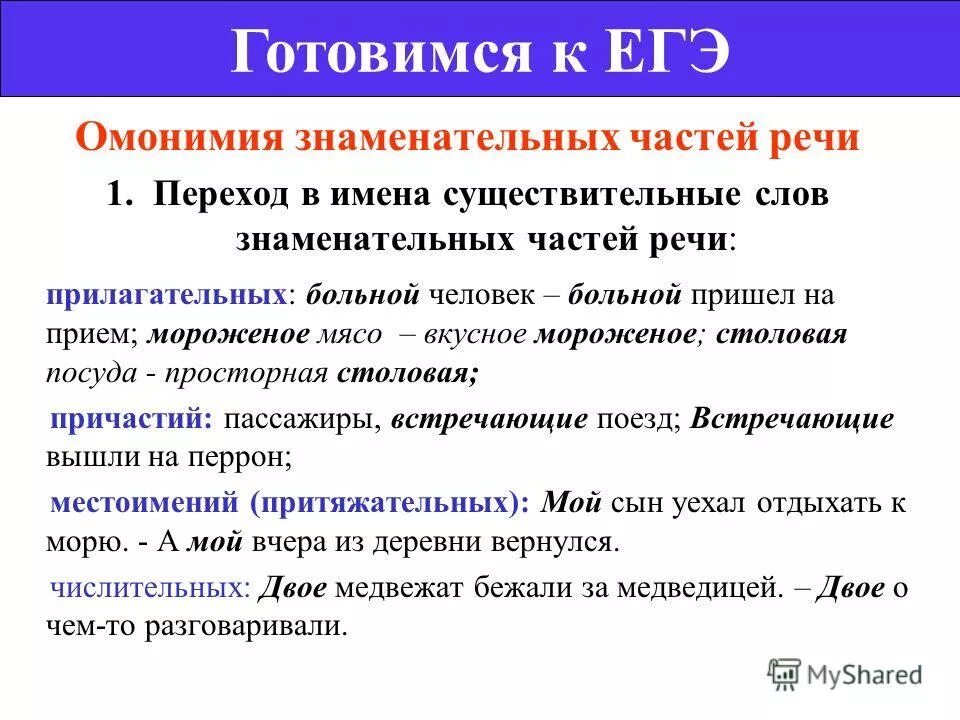 Готовимся к ЕГЭ

Омонимия знаменательных частей речи

1. Переход в имена существительные слов знаменательных частей речи:

прилагательных: больной человек – больной пришел на прием; мороженое мясо – вкусное мороженое; столовая посуда - просторная столовая;

причастий: пассажиры, встречающие поезд; Встречающие вышли на перрон;

местоимений (притяжательных): Мой сын уехал отдыхать к морю. - А мой вчера из деревни вернулся.

числительных: Двое медвежат бежали за медведицей. – Двое о чем-то разговаривали.

MyShared